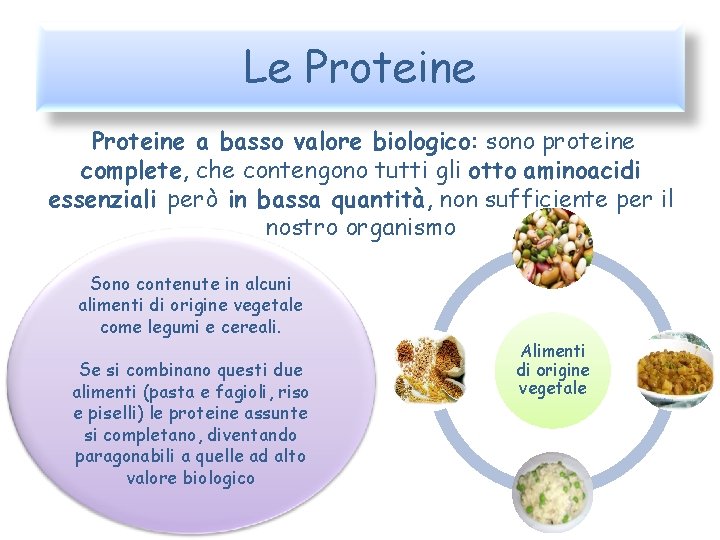 Le Proteine

Proteine a basso valore biologico: sono proteine complete, che contengono tutti gli otto aminoacidi essenziali però in bassa quantità, non sufficiente per il nostro organismo

Sono contenute in alcuni alimenti di origine vegetale come legumi e cereali.

Se si combinano questi due alimenti (pasta e fagioli, riso e piselli) le proteine assunte si completano, diventando paragonabili a quelle ad alto valore biologico

Alimenti di origine vegetale